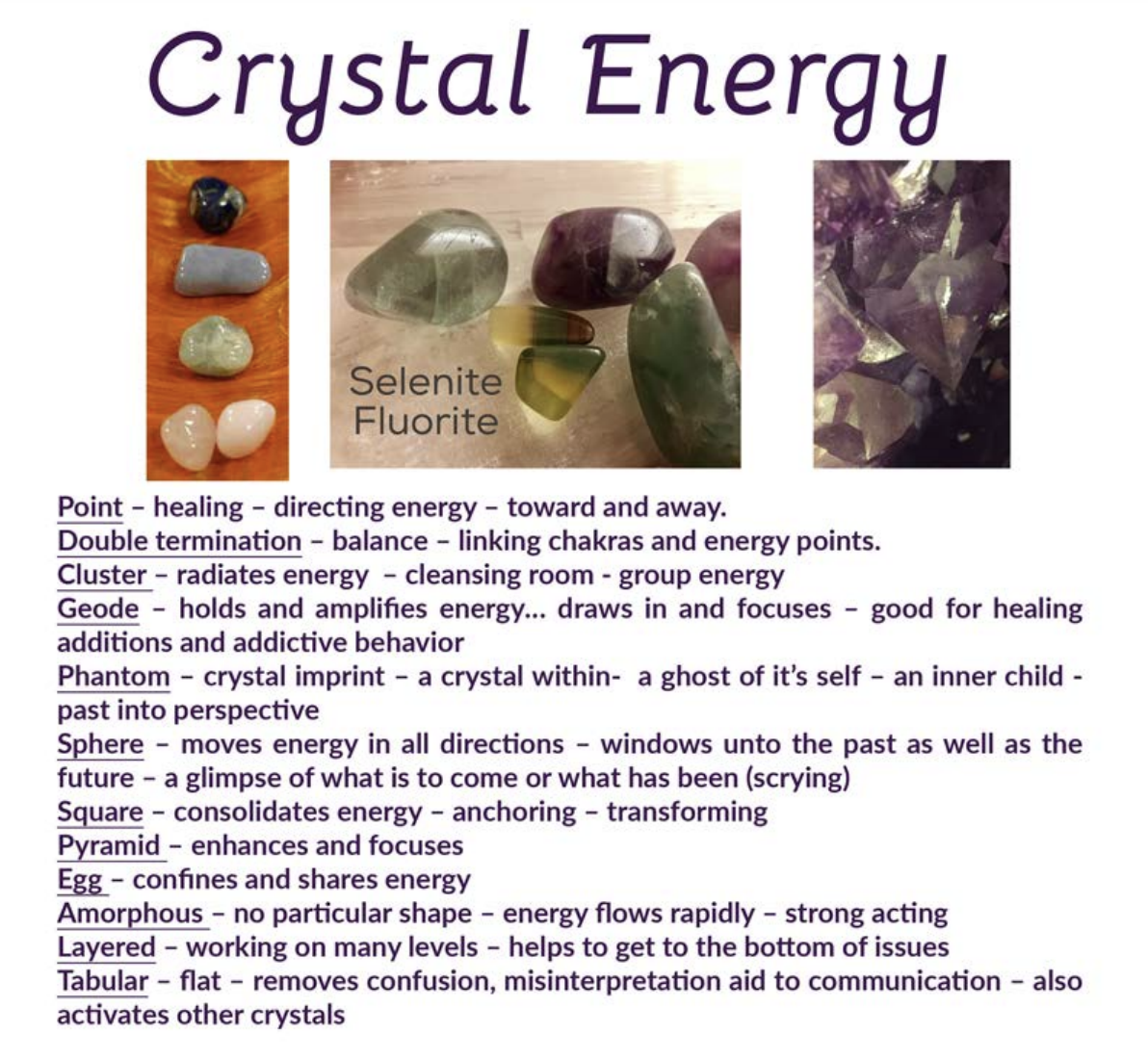 Crystal Energy

Selenite
Fluorite

Point – healing – directing energy – toward and away.
Double termination – balance – linking chakras and energy points.
Cluster – radiates energy – cleansing room - group energy
Geode – holds and amplifies energy… draws in and focuses – good for healing additions and addictive behavior
Phantom – crystal imprint – a crystal within- a ghost of it's self – an inner child - past into perspective
Sphere – moves energy in all directions – windows unto the past as well as the future – a glimpse of what is to come or what has been (scrying)
Square – consolidates energy – anchoring – transforming
Pyramid – enhances and focuses
Egg – confines and shares energy
Amorphous – no particular shape – energy flows rapidly – strong acting
Layered – working on many levels – helps to get to the bottom of issues
Tabular – flat – removes confusion, misinterpretation aid to communication – also activates other crystals